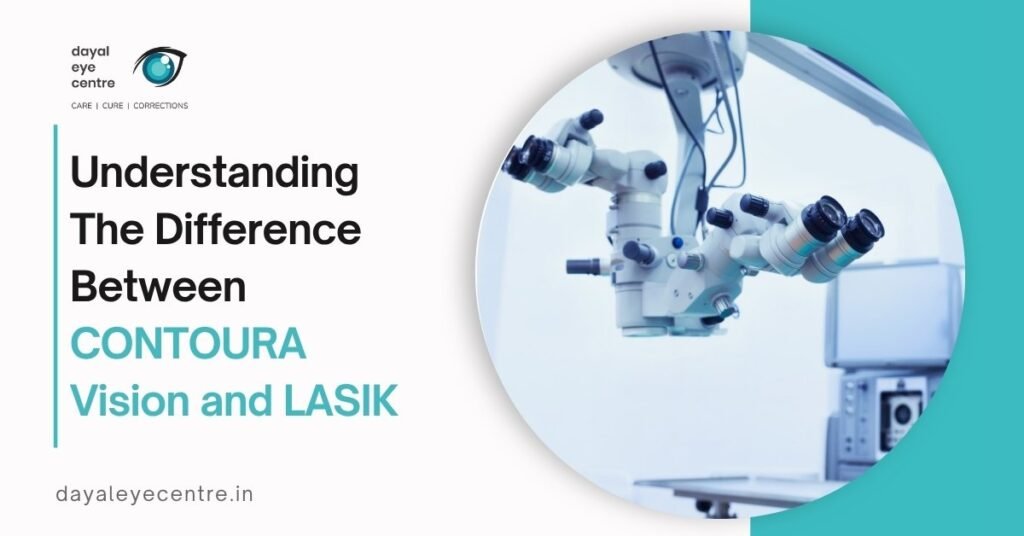 dayal eye centre

CARE | CURE | CORRECTIONS

Understanding The Difference Between CONTOURA Vision and LASIK

dayaleyecentre.in